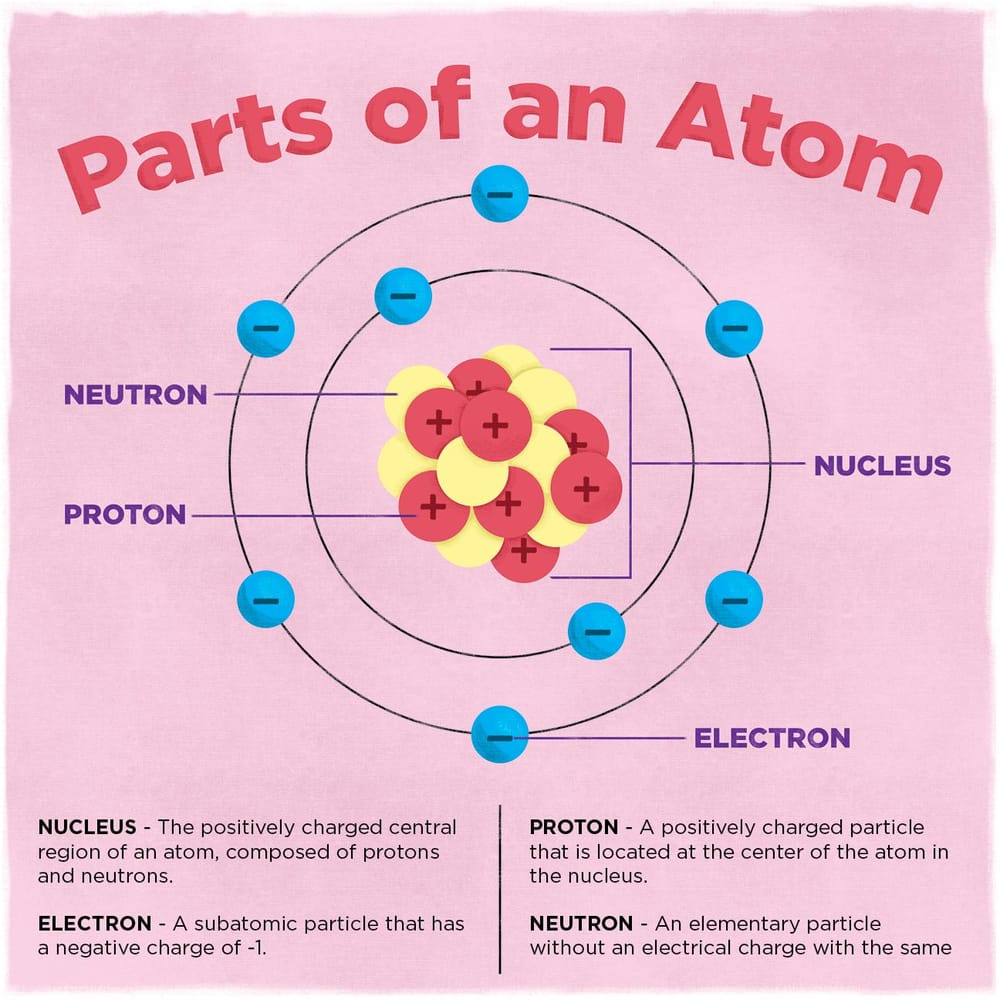 Parts of an Atom

NEUTRON

PROTON

NUCLEUS

ELECTRON

NUCLEUS - The positively charged central region of an atom, composed of protons and neutrons.

ELECTRON - A subatomic particle that has a negative charge of -1.

PROTON - A positively charged particle that is located at the center of the atom in the nucleus.

NEUTRON - An elementary particle without an electrical charge with the same